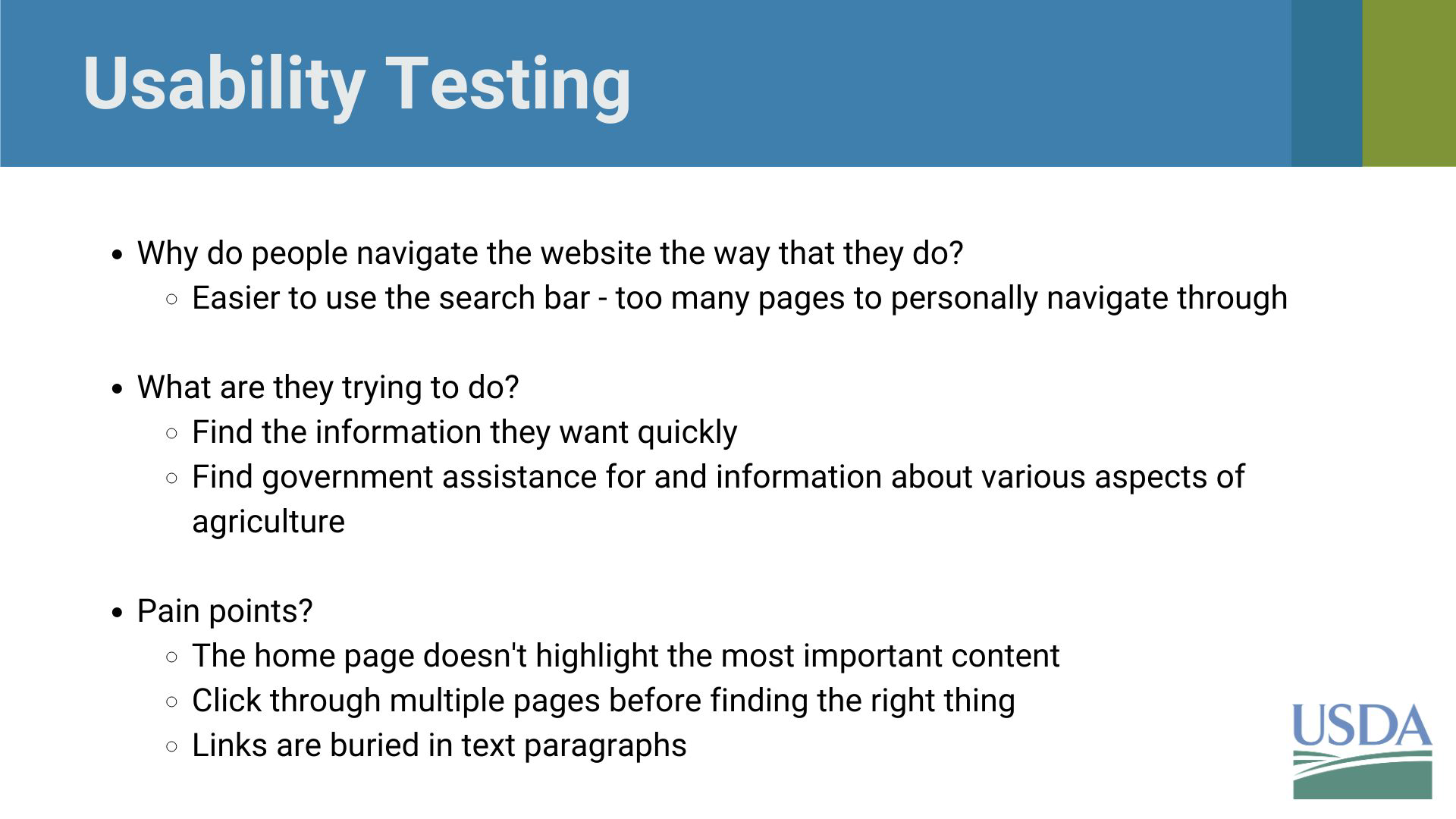 Usability Testing

- Why do people navigate the website the way that they do?
  - Easier to use the search bar - too many pages to personally navigate through

- What are they trying to do?
  - Find the information they want quickly
  - Find government assistance for and information about various aspects of agriculture

- Pain points?
  - The home page doesn't highlight the most important content
  - Click through multiple pages before finding the right thing
  - Links are buried in text paragraphs

USDA